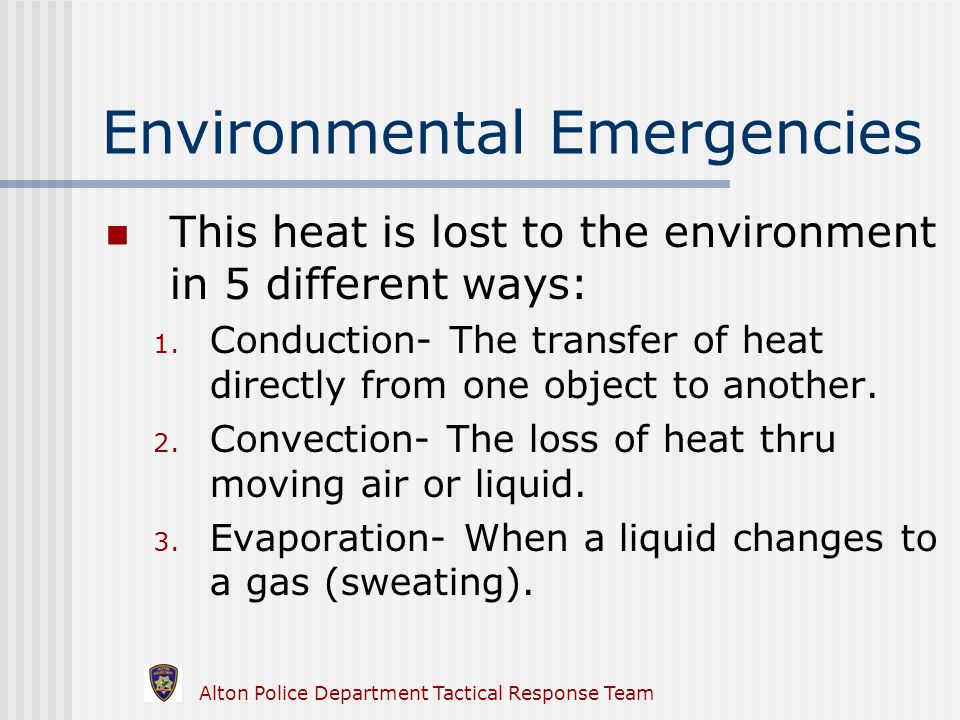 Environmental Emergencies

This heat is lost to the environment in 5 different ways:

1. Conduction- The transfer of heat directly from one object to another.
2. Convection- The loss of heat thru moving air or liquid.
3. Evaporation- When a liquid changes to a gas (sweating).

Alton Police Department Tactical Response Team